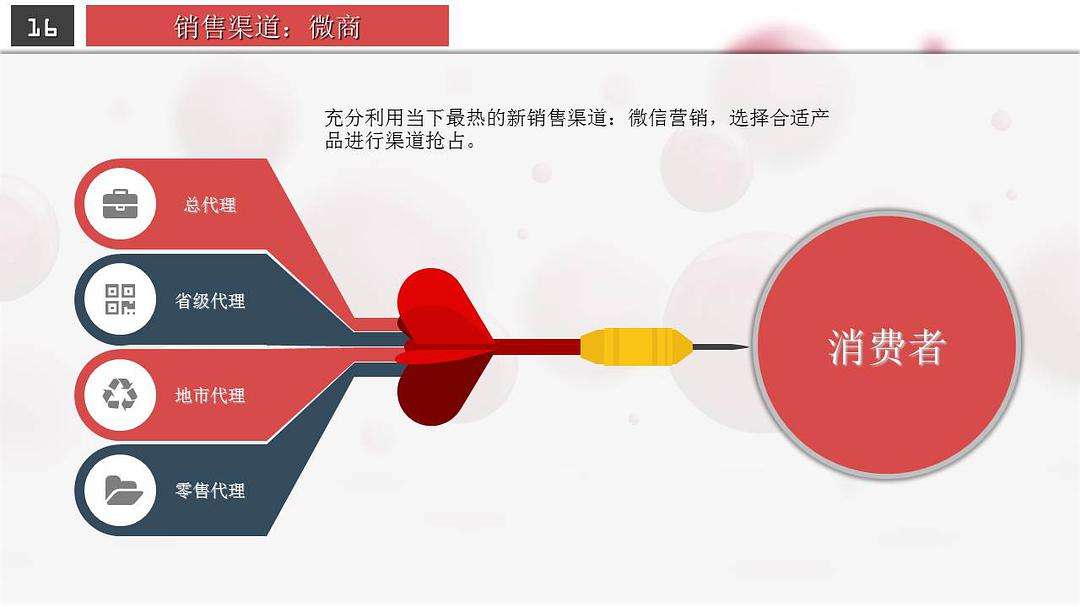 16

销售渠道：微商

充分利用当下最热的新销售渠道：微信营销，选择合适产品进行渠道抢占。

总代理

省级代理

地市代理

零售代理

消费者